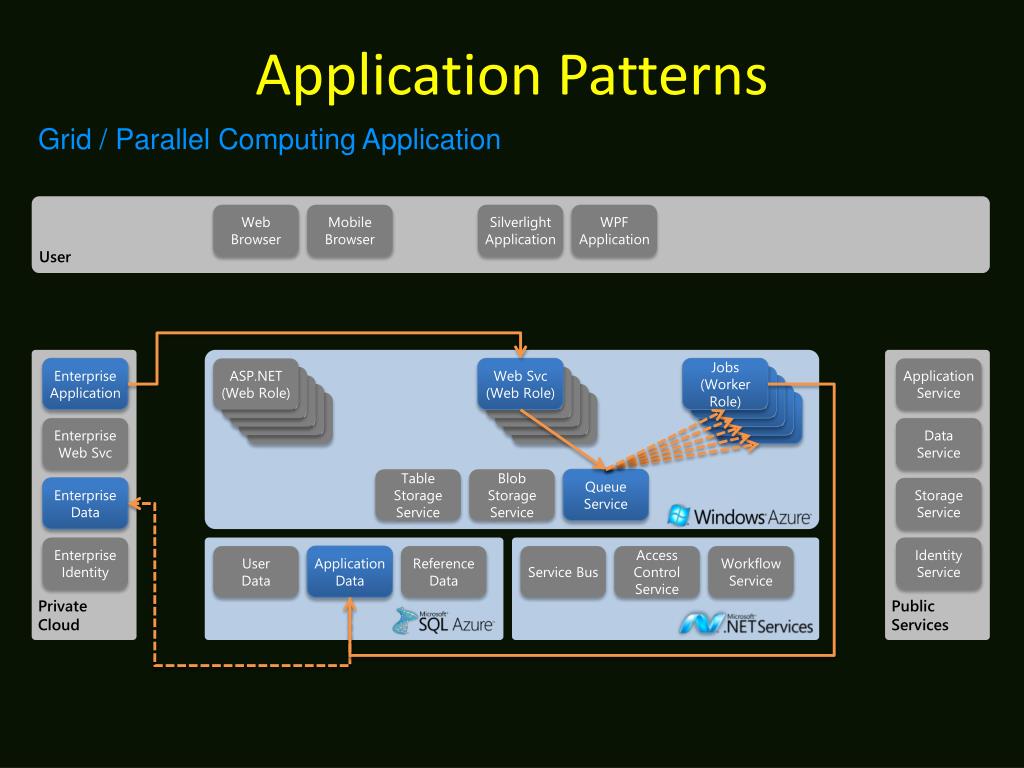 Application Patterns

Grid / Parallel Computing Application

Web Browser
Mobile Browser
Silverlight Application
WPF Application
User

Enterprise Application
Enterprise Web Svc
Enterprise Data
Enterprise Identity
Private Cloud

ASP.NET (Web Role)
Web Svc (Web Role)
Jobs (Worker Role)
Table Storage Service
Blob Storage Service
Queue Service
Windows Azure

User Data
Application Data
Reference Data
Microsoft SQL Azure

Service Bus
Access Control Service
Workflow Service
Microsoft .NET Services

Application Service
Data Service
Storage Service
Identity Service
Public Services